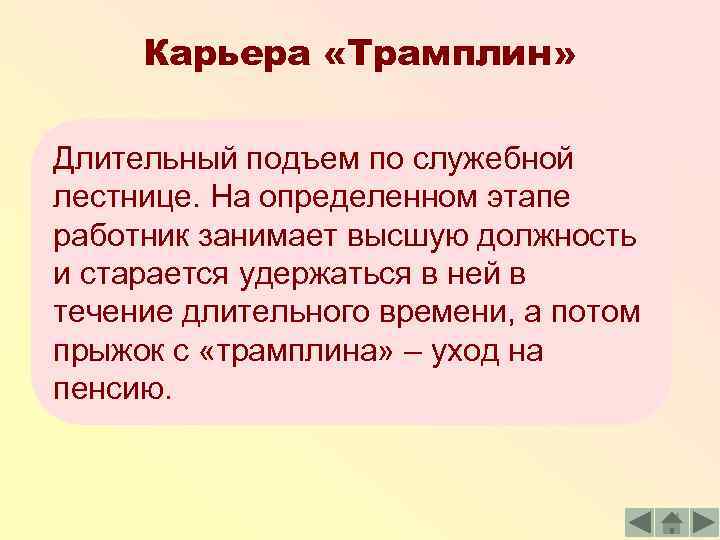 Карьера «Трамплин»

Длительный подъем по служебной лестнице. На определенном этапе работник занимает высшую должность и старается удержаться в ней в течение длительного времени, а потом прыжок с «трамплина» – уход на пенсию.